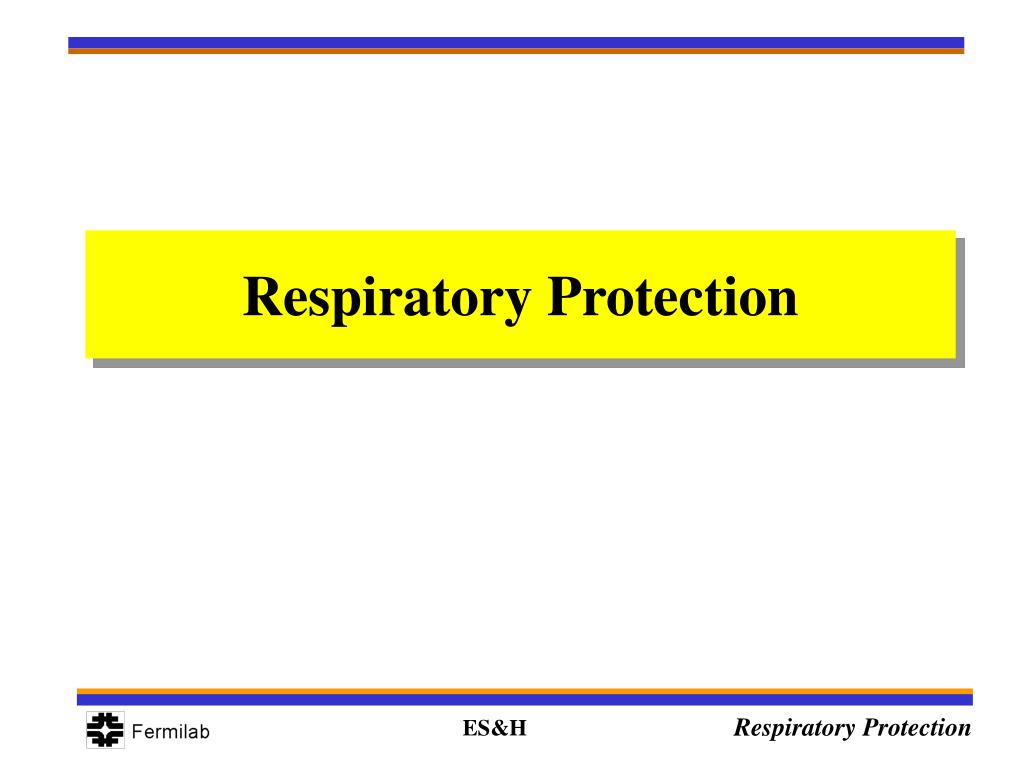 Respiratory Protection

Fermilab

ES&H

Respiratory Protection